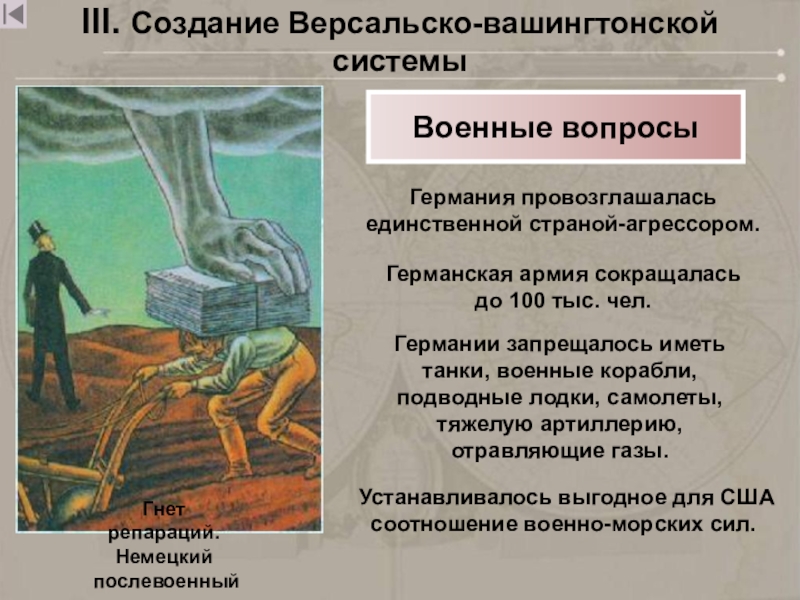 III. Создание Версальско-вашингтонской системы

Военные вопросы

Германия провозглашалась единственной страной-агрессором.

Германская армия сокращалась до 100 тыс. чел.

Германии запрещалось иметь танки, военные корабли, подводные лодки, самолеты, тяжелую артиллерию, отравляющие газы.

Устанавливалось выгодное для США соотношение военно-морских сил.

Гнет репараций. Немецкий послевоенный